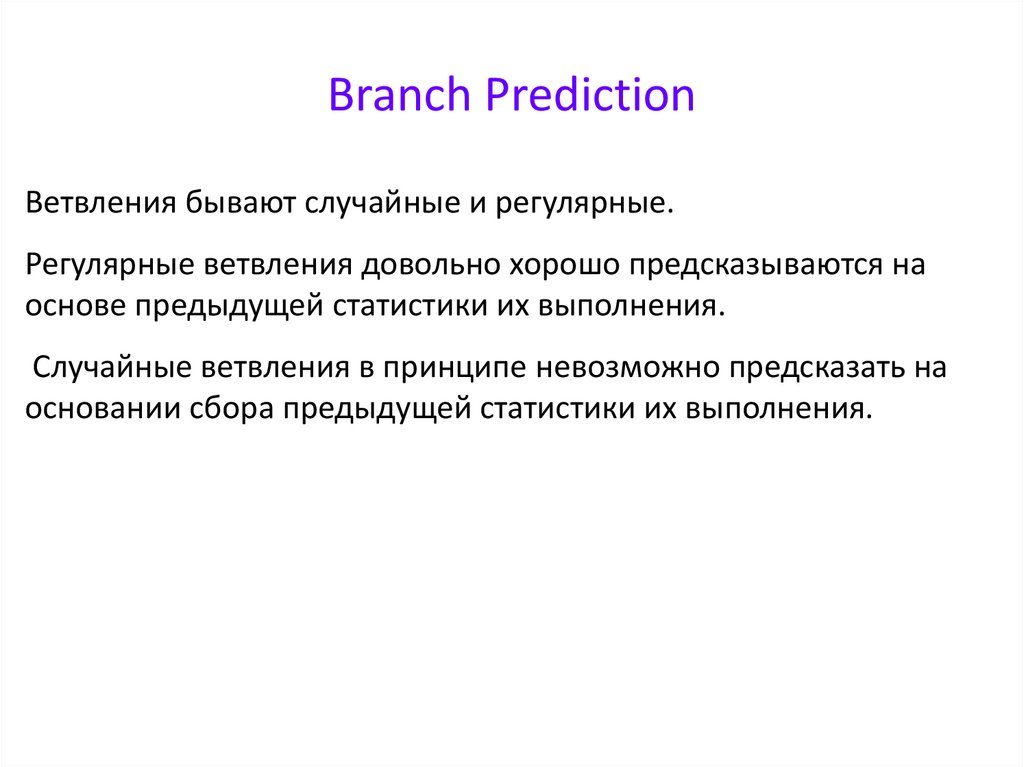 Branch Prediction

Ветвления бывают случайные и регулярные.

Регулярные ветвления довольно хорошо предсказываются на основе предыдущей статистики их выполнения.

Случайные ветвления в принципе невозможно предсказать на основании сбора предыдущей статистики их выполнения.